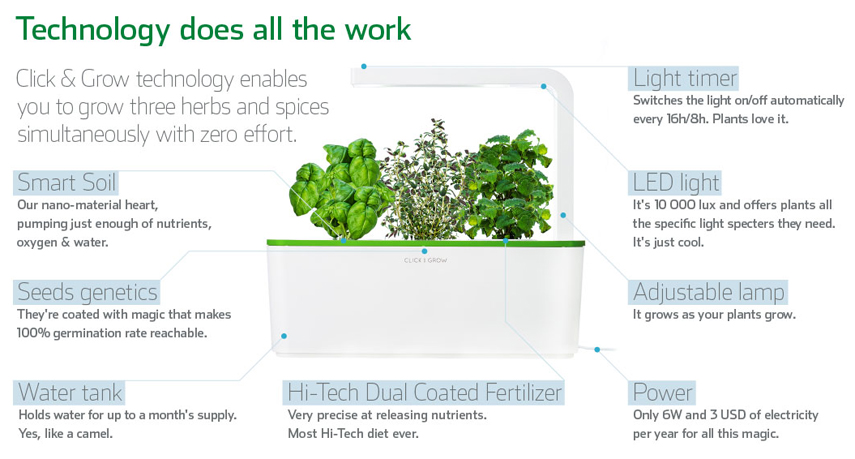 Technology does all the work

Click & Grow technology enables you to grow three herbs and spices simultaneously with zero effort.

Smart Soil
Our nano-material heart, pumping just enough of nutrients, oxygen & water.

Seeds genetics
They're coated with magic that makes 100% germination rate reachable.

Water tank
Holds water for up to a month's supply. Yes, like a camel.

CLICK & GROW

Hi-Tech Dual Coated Fertilizer
Very precise at releasing nutrients. Most Hi-Tech diet ever.

Light timer
Switches the light on/off automatically every 16h/8h. Plants love it.

LED light
It's 10 000 lux and offers plants all the specific light specters they need. It's just cool.

Adjustable lamp
It grows as your plants grow.

Power
Only 6W and 3 USD of electricity per year for all this magic.